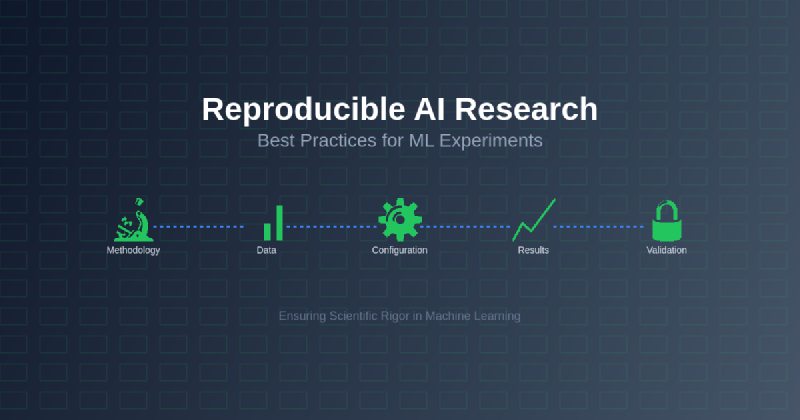 Reproducible AI Research

Best Practices for ML Experiments

Methodology

Data

Configuration

Results

Validation

Ensuring Scientific Rigor in Machine Learning